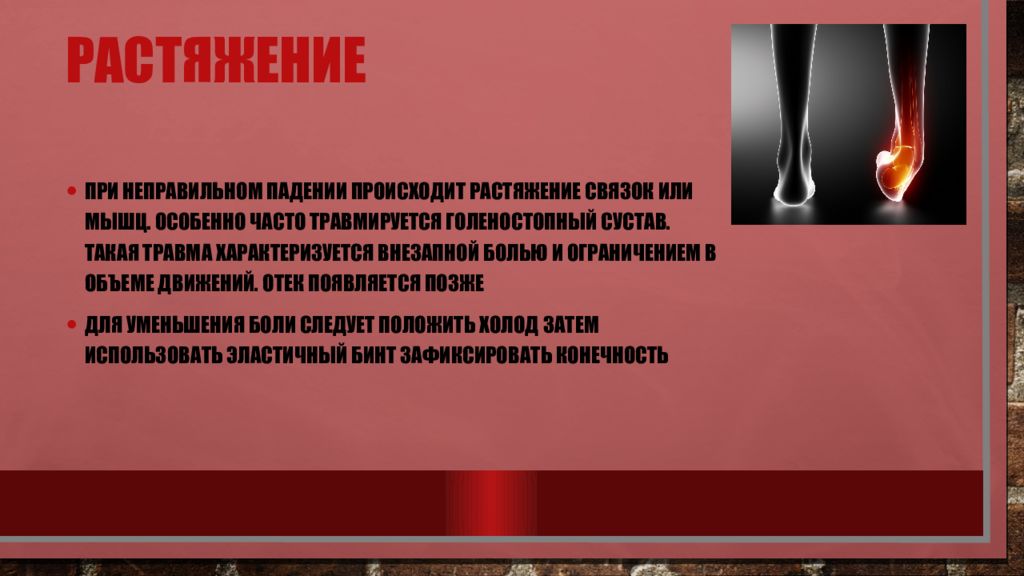 РАСТЯЖЕНИЕ

• ПРИ НЕПРАВИЛЬНОМ ПАДЕНИИ ПРОИСХОДИТ РАСТЯЖЕНИЕ СВЯЗОК ИЛИ МЫШЦ. ОСОБЕННО ЧАСТО ТРАВМИРУЕТСЯ ГОЛЕНОСТОПНЫЙ СУСТАВ. ТАКАЯ ТРАВМА ХАРАКТЕРИЗУЕТСЯ ВНЕЗАПНОЙ БОЛЬЮ И ОГРАНИЧЕНИЕМ В ОБЪЕМЕ ДВИЖЕНИЙ. ОТЕК ПОЯВЛЯЕТСЯ ПОЗЖЕ

• ДЛЯ УМЕНЬШЕНИЯ БОЛИ СЛЕДУЕТ ПОЛОЖИТЬ ХОЛОД ЗАТЕМ ИСПОЛЬЗОВАТЬ ЭЛАСТИЧНЫЙ БИНТ ЗАФИКСИРОВАТЬ КОНЕЧНОСТЬ